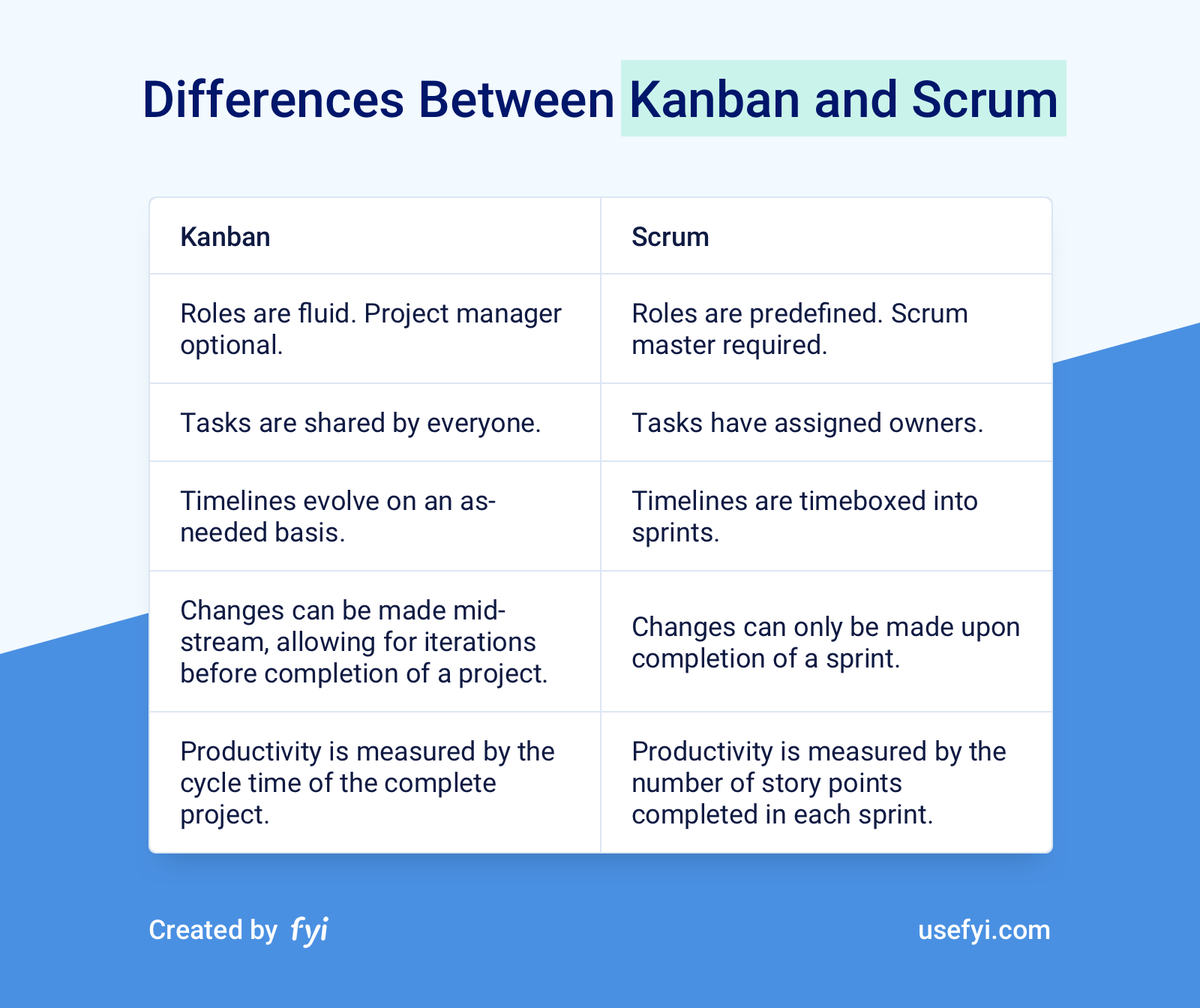 Differences Between Kanban and Scrum

| Kanban | Scrum |
|---|---|
| Roles are fluid. Project manager optional. | Roles are predefined. Scrum master required. |
| Tasks are shared by everyone. | Tasks have assigned owners. |
| Timelines evolve on an as-needed basis. | Timelines are timeboxed into sprints. |
| Changes can be made mid-stream, allowing for iterations before completion of a project. | Changes can only be made upon completion of a sprint. |
| Productivity is measured by the cycle time of the complete project. | Productivity is measured by the number of story points completed in each sprint. |

Created by fyi

usefyi.com